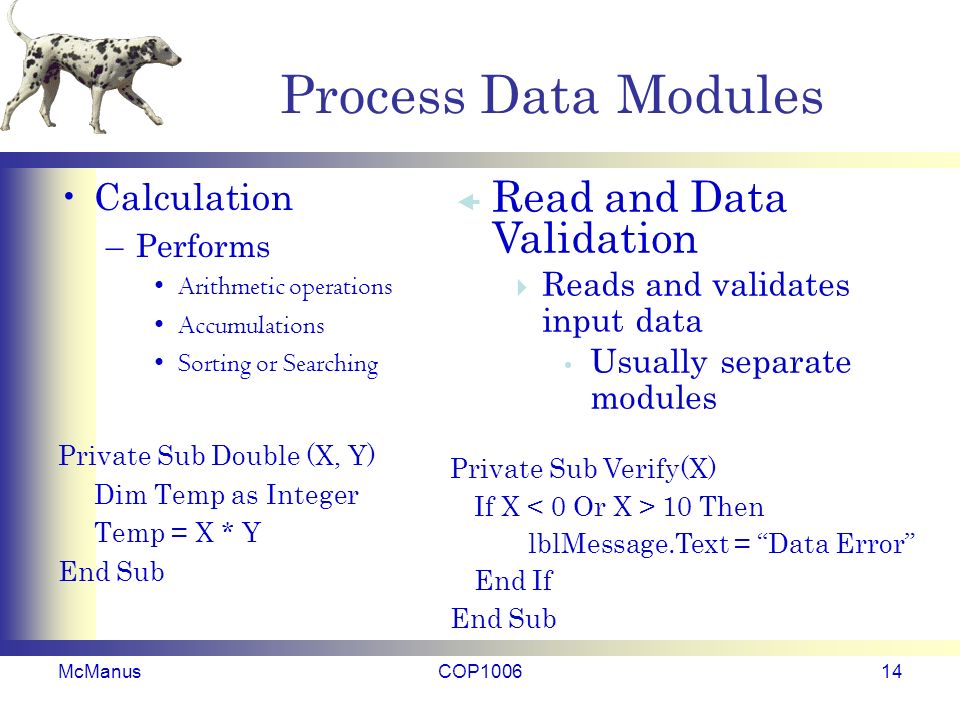 Process Data Modules

• Calculation
– Performs
• Arithmetic operations
• Accumulations
• Sorting or Searching

Private Sub Double (X, Y)
Dim Temp as Integer
Temp = X * Y
End Sub

Read and Data Validation
Reads and validates input data
• Usually separate modules

Private Sub Verify(X)
If X < 0 Or X > 10 Then
lblMessage.Text = “Data Error”
End If
End Sub

McManus COP1006 14